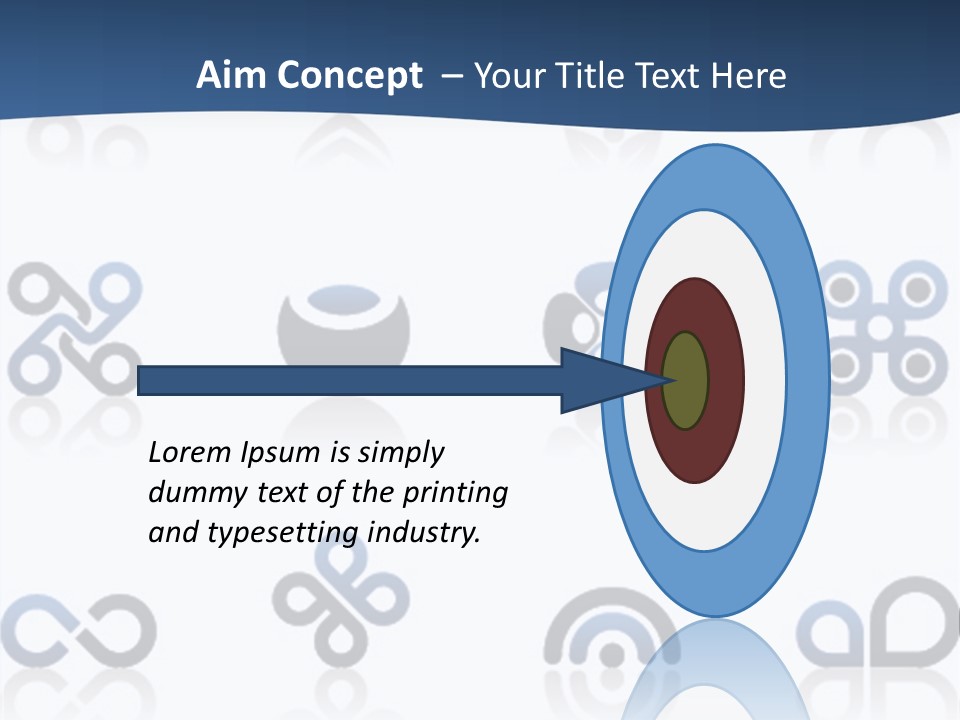 Aim Concept – Your Title Text Here

Lorem Ipsum is simply dummy text of the printing and typesetting industry.